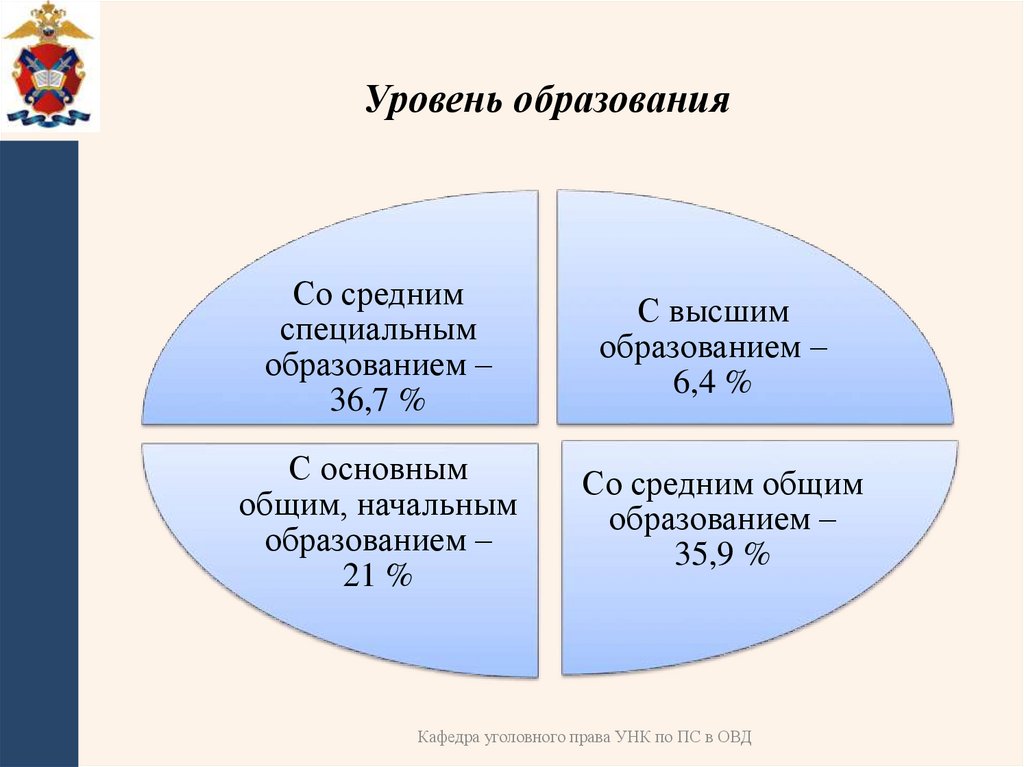 Уровень образования

Со средним специальным образованием – 36,7 %

С высшим образованием – 6,4 %

С основным общим, начальным образованием – 21 %

Со средним общим образованием – 35,9 %

Кафедра уголовного права УНК по ПС в ОВД